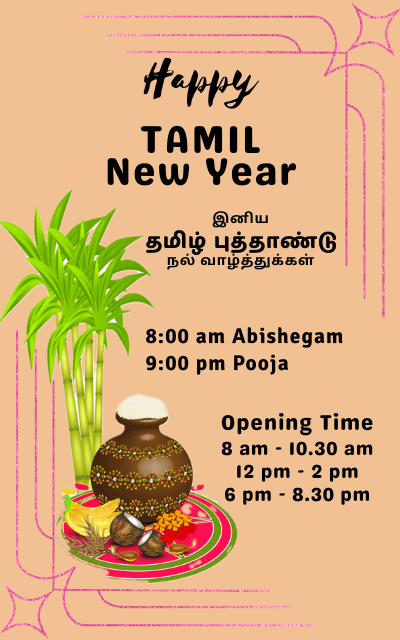 Happy
TAMIL
New Year

இனிய
தமிழ் புத்தாண்டு
நல் வாழ்த்துக்கள்

8:00 am Abishegam
9:00 pm Pooja

Opening Time
8 am - 10.30 am
12 pm - 2 pm
6 pm - 8.30 pm